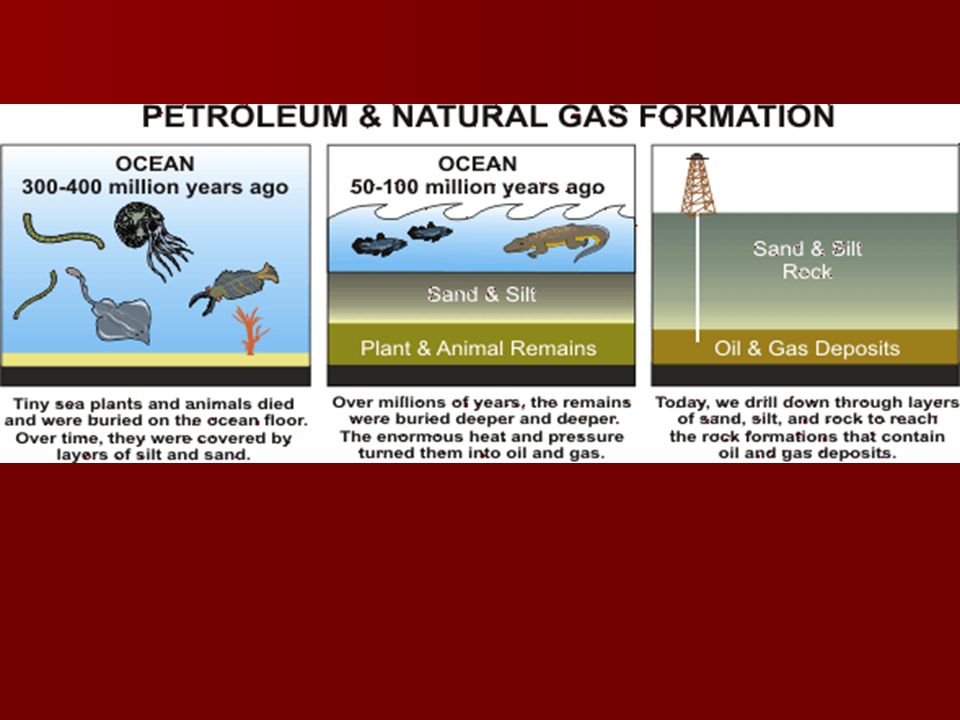 PETROLEUM & NATURAL GAS FORMATION

OCEAN
300-400 million years ago

Tiny sea plants and animals died and were buried on the ocean floor. Over time, they were covered by layers of silt and sand.

OCEAN
50-100 million years ago

Sand & Silt

Plant & Animal Remains

Over millions of years, the remains were buried deeper and deeper. The enormous heat and pressure turned them into oil and gas.

Sand & Silt
Rock

Oil & Gas Deposits

Today, we drill down through layers of sand, silt, and rock to reach the rock formations that contain oil and gas deposits.